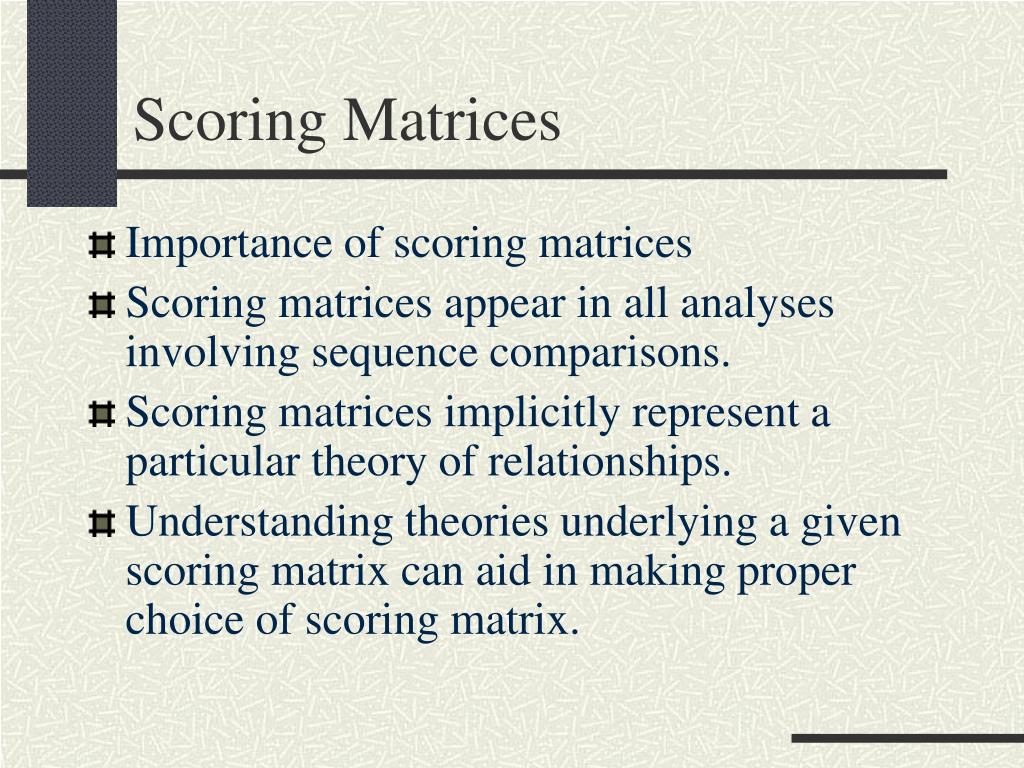 Scoring Matrices

Importance of scoring matrices

Scoring matrices appear in all analyses involving sequence comparisons.

Scoring matrices implicitly represent a particular theory of relationships.

Understanding theories underlying a given scoring matrix can aid in making proper choice of scoring matrix.